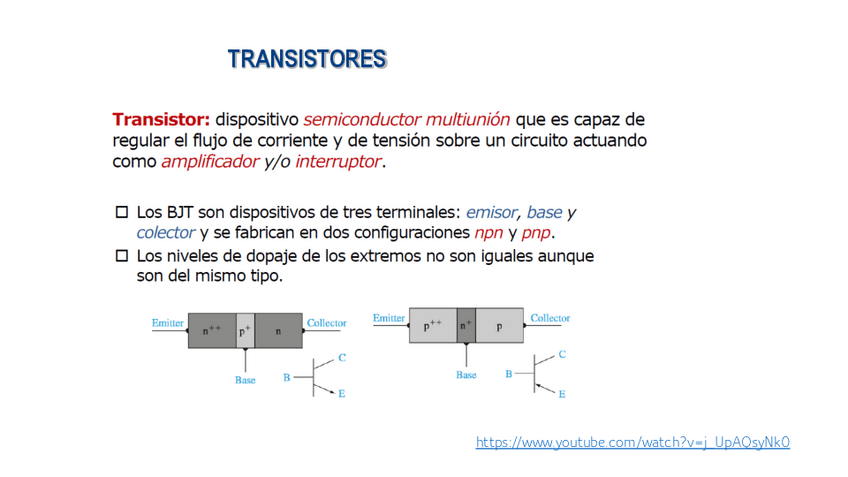 TRANSISTORES

Transistor: dispositivo semiconductor multiunión que es capaz de regular el flujo de corriente y de tensión sobre un circuito actuando como amplificador y/o interruptor.

☐ Los BJT son dispositivos de tres terminales: emisor, base y colector y se fabrican en dos configuraciones npn y pnp.
☐ Los niveles de dopaje de los extremos no son iguales aunque son del mismo tipo.

Emitter $n^{++}$ $p^{+}$ n Collector
Base
B C E

Emitter $p^{++}$ $n^{+}$ p Collector
Base
B C E

https://www.youtube.com/watch?v=j_UpAQsyNk0